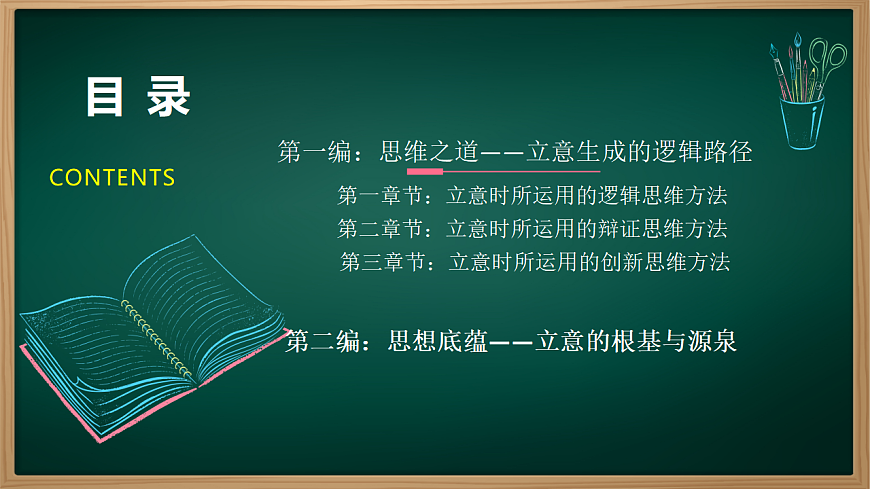 目 录

CONTENTS

第一编：思维之道——立意生成的逻辑路径

第一章节：立意时所运用的逻辑思维方法

第二章节：立意时所运用的辩证思维方法

第三章节：立意时所运用的创新思维方法

第二编：思想底蕴——立意的根基与源泉